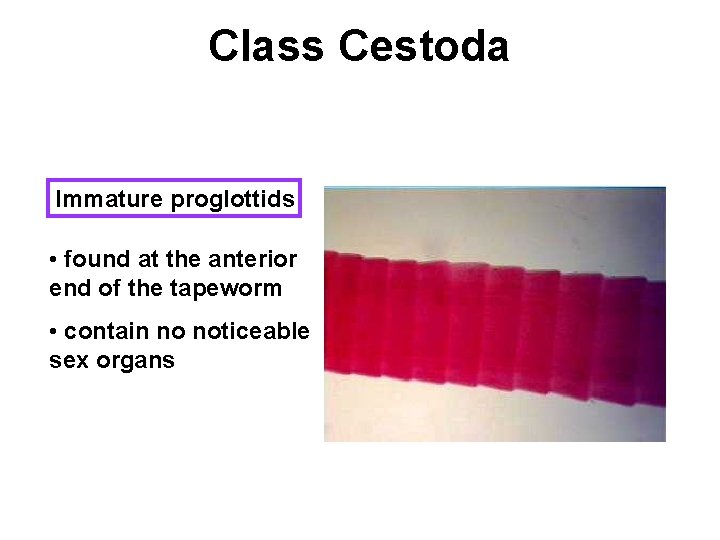 Class Cestoda

Immature proglottids

• found at the anterior end of the tapeworm

• contain no noticeable sex organs